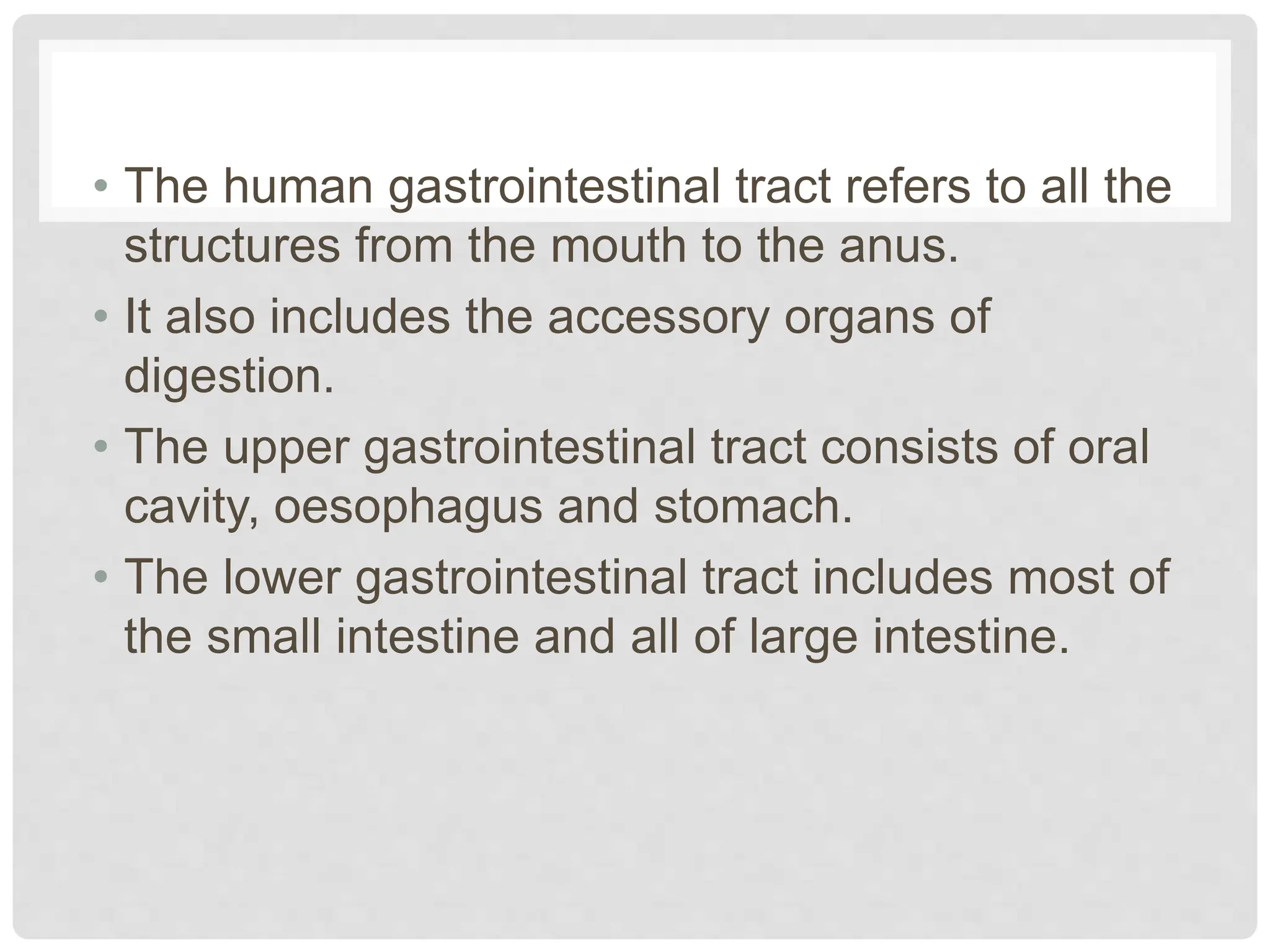 • The human gastrointestinal tract refers to all the structures from the mouth to the anus.
• It also includes the accessory organs of digestion.
• The upper gastrointestinal tract consists of oral cavity, oesophagus and stomach.
• The lower gastrointestinal tract includes most of the small intestine and all of large intestine.